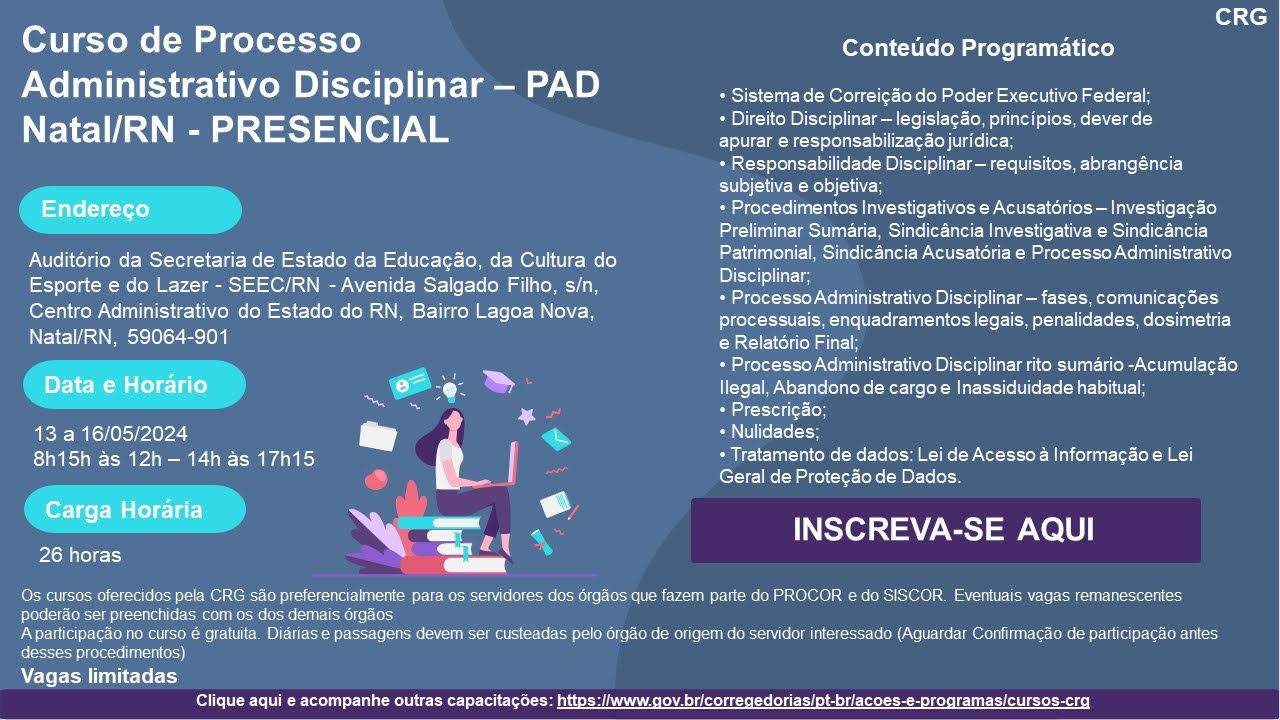 CRG

Curso de Processo Administrativo Disciplinar – PAD Natal/RN - PRESENCIAL

Endereço

Auditório da Secretaria de Estado da Educação, da Cultura do Esporte e do Lazer - SEEC/RN - Avenida Salgado Filho, s/n, Centro Administrativo do Estado do RN, Bairro Lagoa Nova, Natal/RN, 59064-901

Data e Horário

13 a 16/05/2024
8h15h às 12h – 14h às 17h15

Carga Horária

26 horas

Conteúdo Programático

• Sistema de Correição do Poder Executivo Federal;
• Direito Disciplinar – legislação, princípios, dever de apurar e responsabilização jurídica;
• Responsabilidade Disciplinar – requisitos, abrangência subjetiva e objetiva;
• Procedimentos Investigativos e Acusatórios – Investigação Preliminar Sumária, Sindicância Investigativa e Sindicância Patrimonial, Sindicância Acusatória e Processo Administrativo Disciplinar;
• Processo Administrativo Disciplinar – fases, comunicações processuais, enquadramentos legais, penalidades, dosimetria e Relatório Final;
• Processo Administrativo Disciplinar rito sumário -Acumulação Ilegal, Abandono de cargo e Inassiduidade habitual;
• Prescrição;
• Nulidades;
• Tratamento de dados: Lei de Acesso à Informação e Lei Geral de Proteção de Dados.

INSCREVA-SE AQUI

Os cursos oferecidos pela CRG são preferencialmente para os servidores dos órgãos que fazem parte do PROCOR e do SISCOR. Eventuais vagas remanescentes poderão ser preenchidas com os dos demais órgãos
A participação no curso é gratuita. Diárias e passagens devem ser custeadas pelo órgão de origem do servidor interessado (Aguardar Confirmação de participação antes desses procedimentos)

Vagas limitadas

Clique aqui e acompanhe outras capacitações: https://www.gov.br/corregedorias/pt-br/acoes-e-programas/cursos-crg